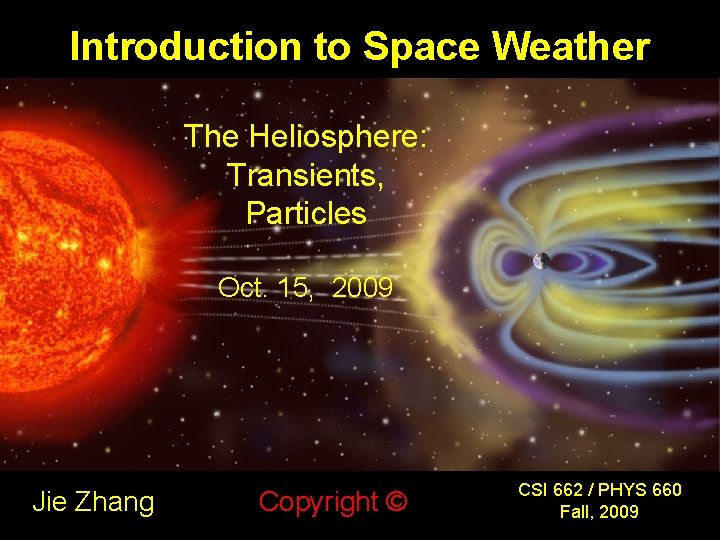 Introduction to Space Weather

The Heliosphere: Transients, Particles

Oct. 15, 2009

Jie Zhang

Copyright ©

CSI 662 / PHYS 660
Fall, 2009